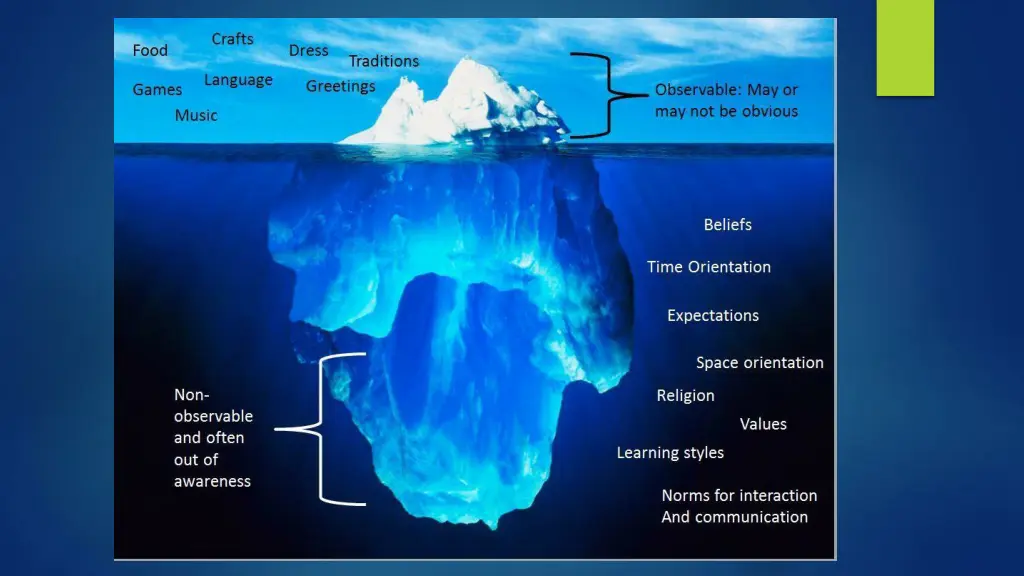 Food
Crafts
Dress
Traditions
Games
Language
Greetings
Music

Observable: May or may not be obvious

Beliefs
Time Orientation
Expectations
Space orientation
Religion
Values
Learning styles
Norms for interaction And communication

Non-observable and often out of awareness